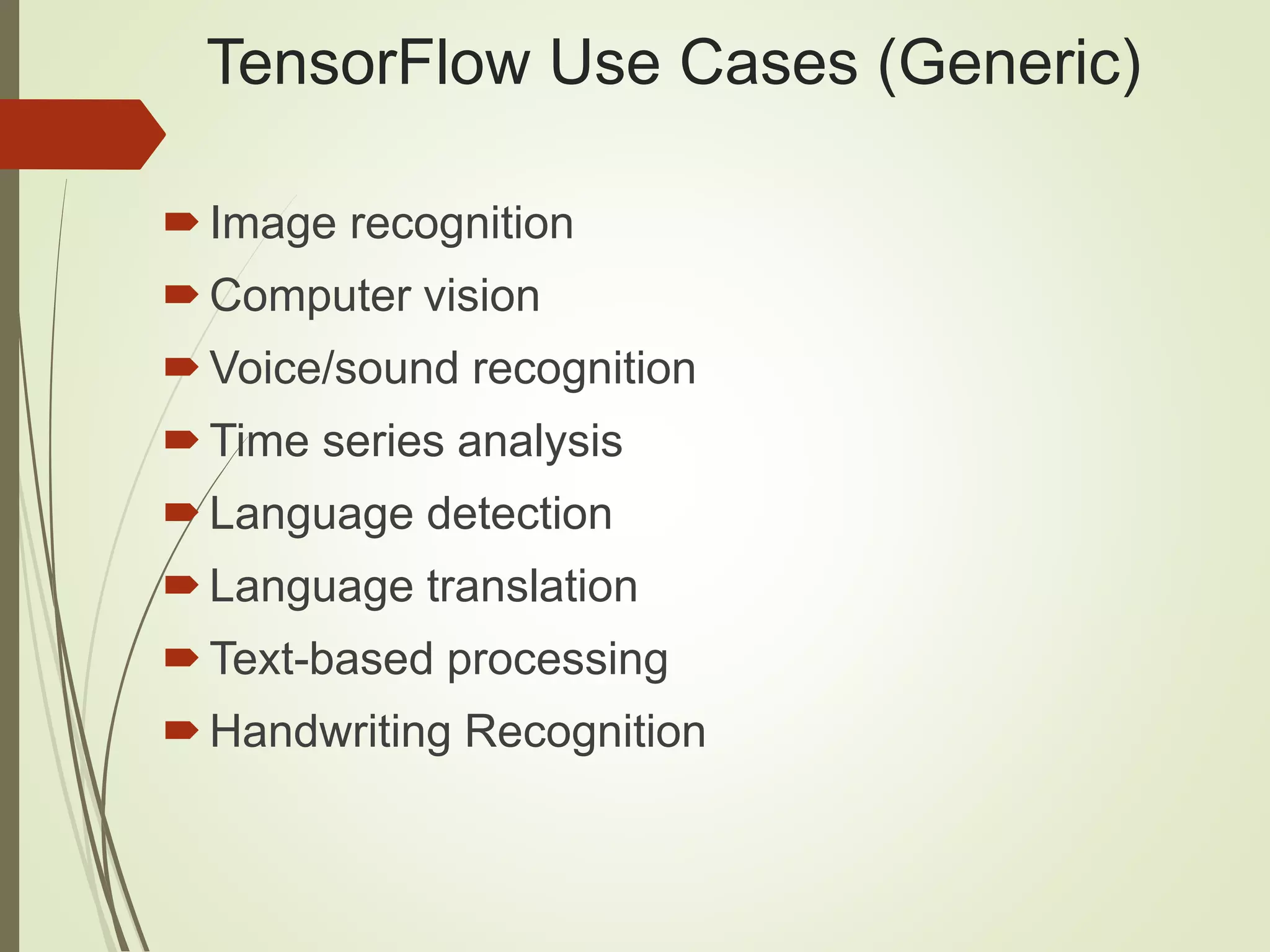 TensorFlow Use Cases (Generic)

Image recognition
Computer vision
Voice/sound recognition
Time series analysis
Language detection
Language translation
Text-based processing
Handwriting Recognition